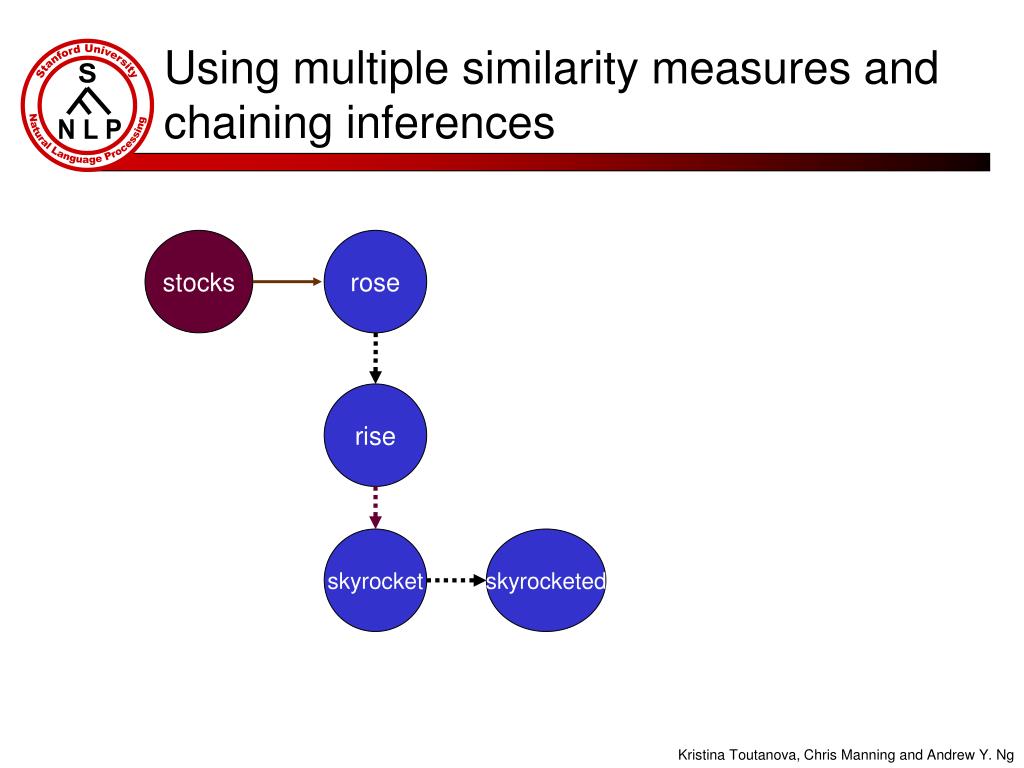 Stanford University
S
N L P
Natural Language Processing

Using multiple similarity measures and chaining inferences

stocks

rose

rise

skyrocket

skyrocketed

Kristina Toutanova, Chris Manning and Andrew Y. Ng